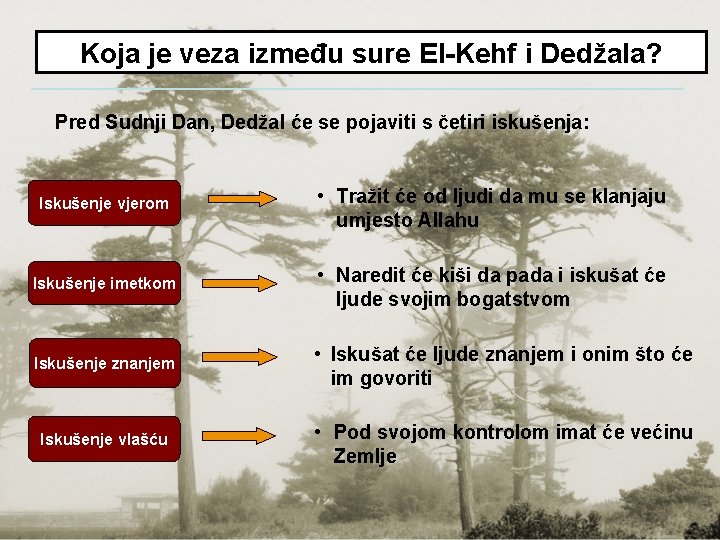 Koja je veza između sure El-Kehf i Dedžala?

Pred Sudnji Dan, Dedžal će se pojaviti s četiri iskušenja:

Iskušenje vjerom

• Tražit će od ljudi da mu se klanjaju umjesto Allahu

Iskušenje imetkom

• Naredit će kiši da pada i iskušat će ljude svojim bogatstvom

Iskušenje znanjem

• Iskušat će ljude znanjem i onim što će im govoriti

Iskušenje vlašću

• Pod svojom kontrolom imat će većinu Zemlje